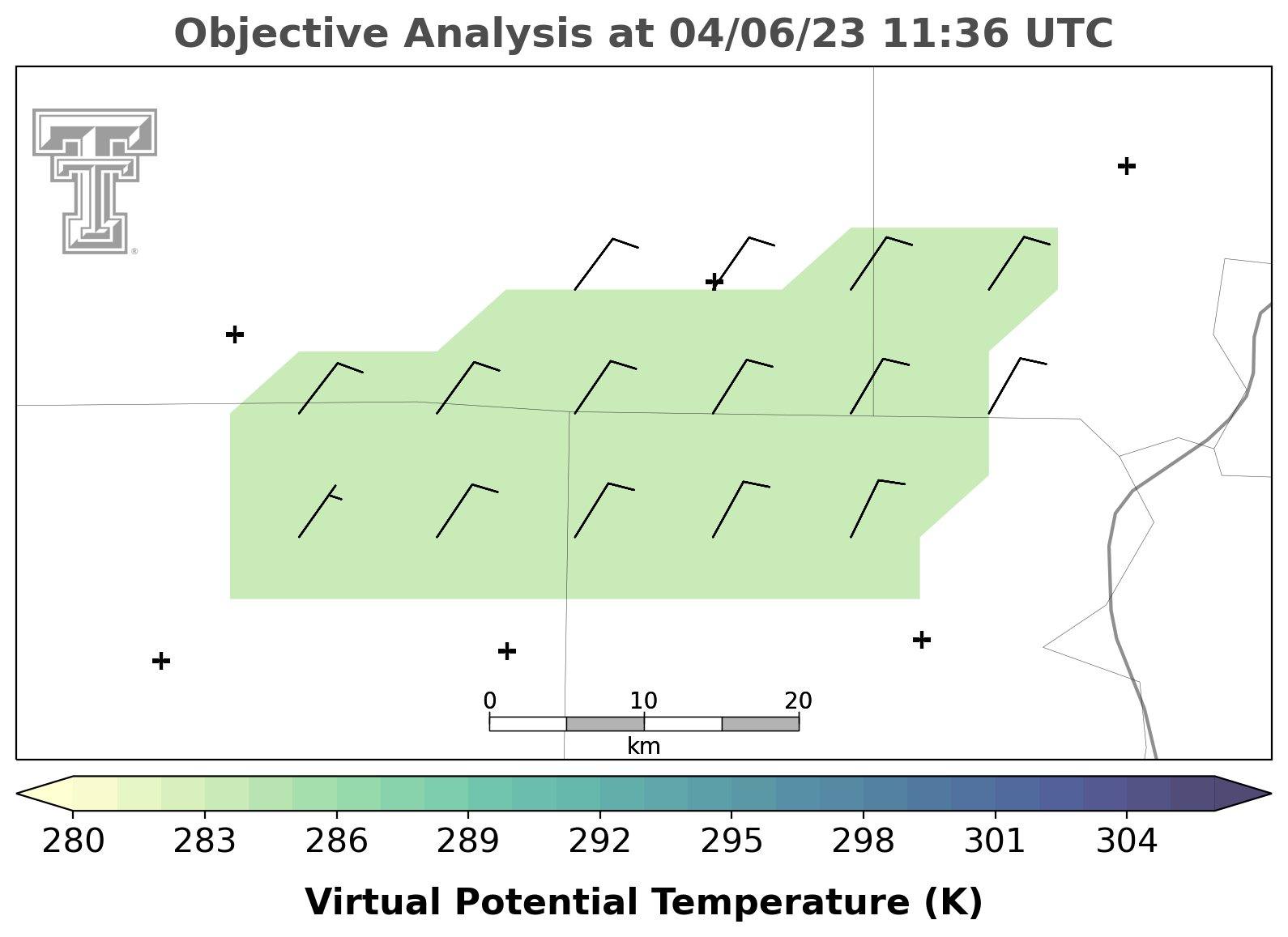 Objective Analysis at 04/06/23 11:36 UTC

0 10 20
km

280 283 286 289 292 295 298 301 304

Virtual Potential Temperature (K)